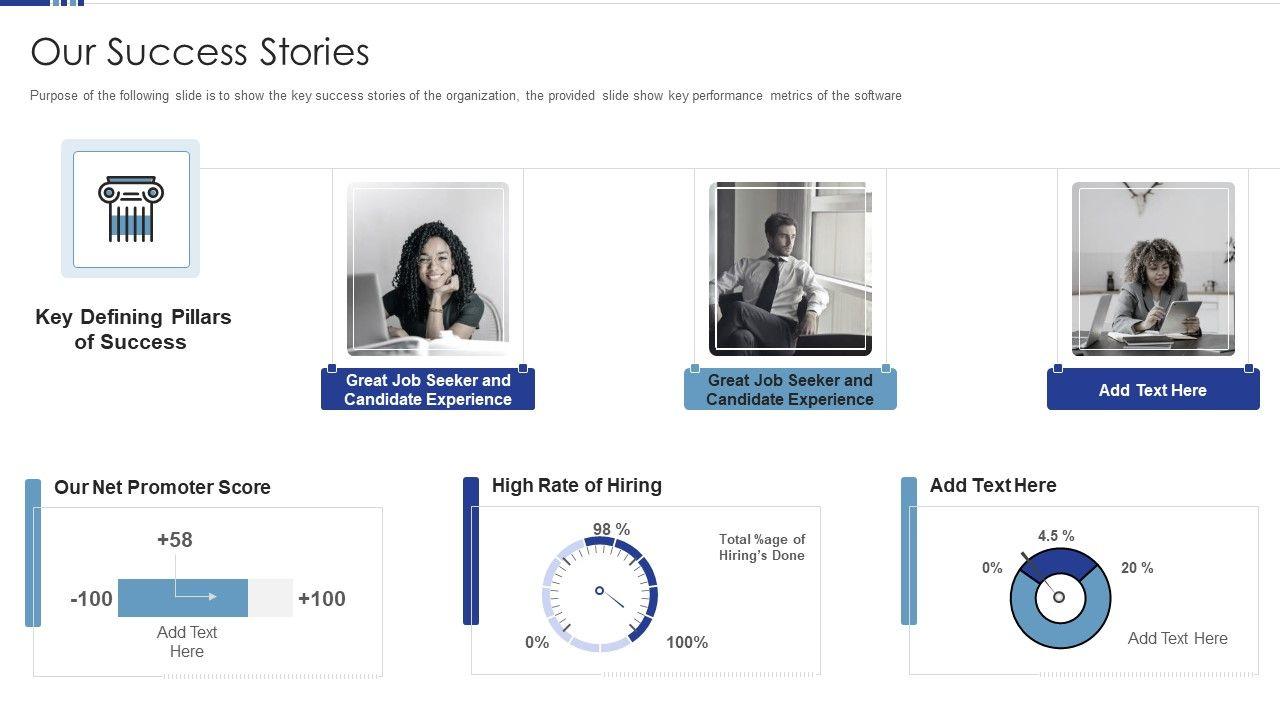 Our Success Stories

Purpose of the following slide is to show the key success stories of the organization, the provided slide show key performance metrics of the software

Key Defining Pillars of Success

Great Job Seeker and Candidate Experience

Great Job Seeker and Candidate Experience

Add Text Here

Our Net Promoter Score

+58

-100

+100

Add Text Here

High Rate of Hiring

98 %

Total %age of Hiring's Done

0%

100%

Add Text Here

4.5 %

0%

20 %

Add Text Here